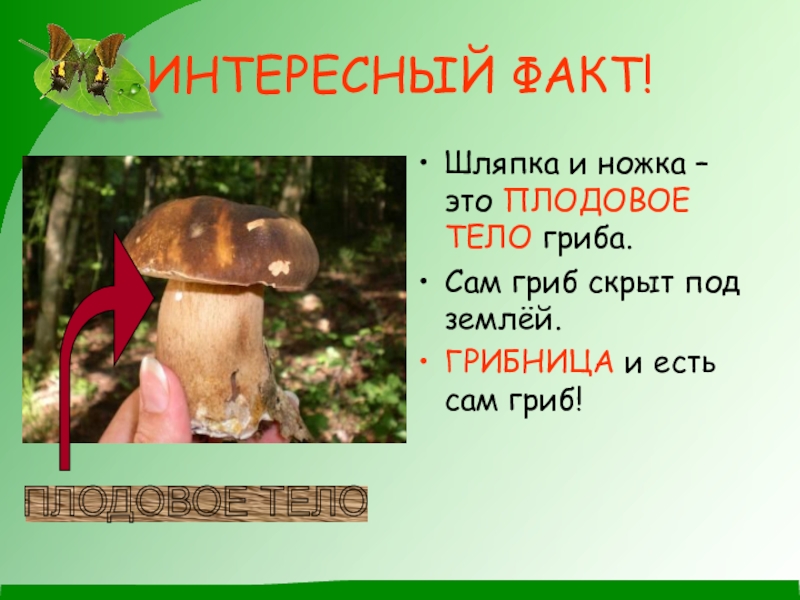 ИНТЕРЕСНЫЙ ФАКТ!

• Шляпка и ножка – это ПЛОДОВОЕ ТЕЛО гриба.

• Сам гриб скрыт под землёй.

• ГРИБНИЦА и есть сам гриб!

ПЛОДОВОЕ ТЕЛО